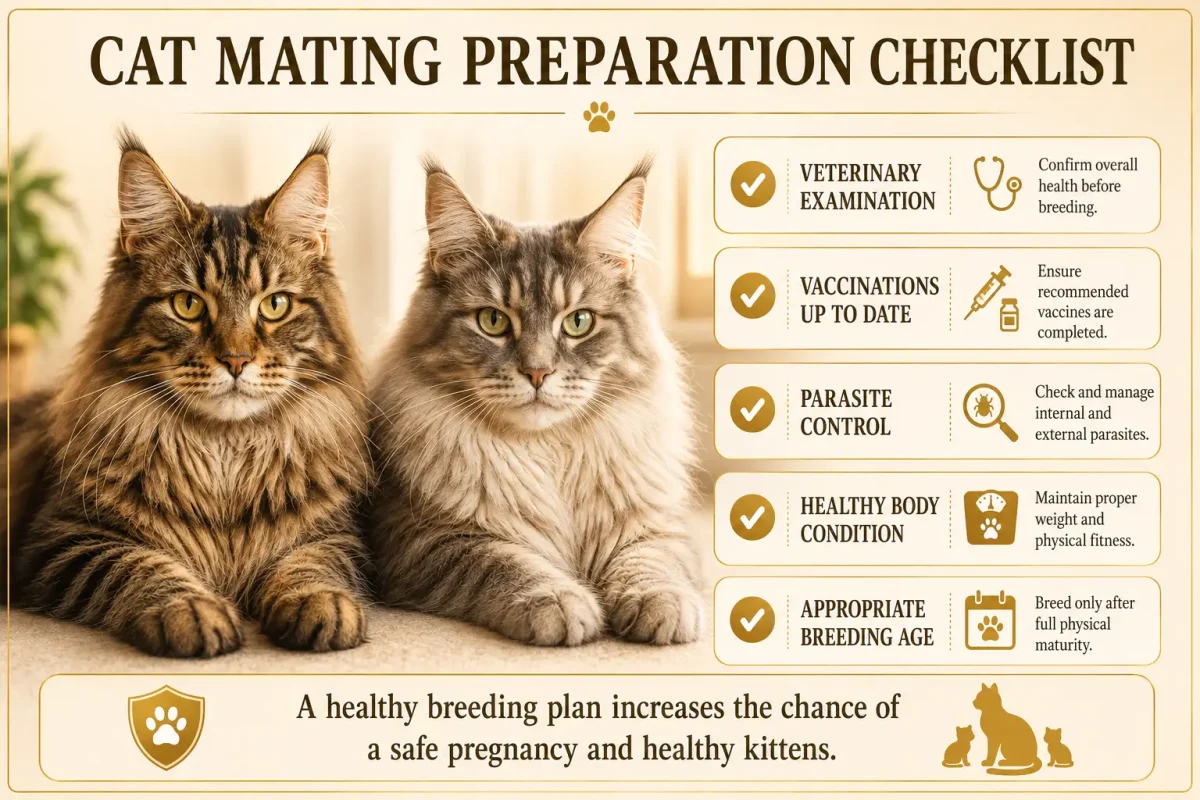 CAT MATING PREPARATION CHECKLIST

VETERINARY EXAMINATION

Confirm overall health before breeding.

VACCINATIONS UP TO DATE

Ensure recommended vaccines are completed.

PARASITE CONTROL

Check and manage internal and external parasites.

HEALTHY BODY CONDITION

Maintain proper weight and physical fitness.

APPROPRIATE BREEDING AGE

Breed only after full physical maturity.

A healthy breeding plan increases the chance of a safe pregnancy and healthy kittens.